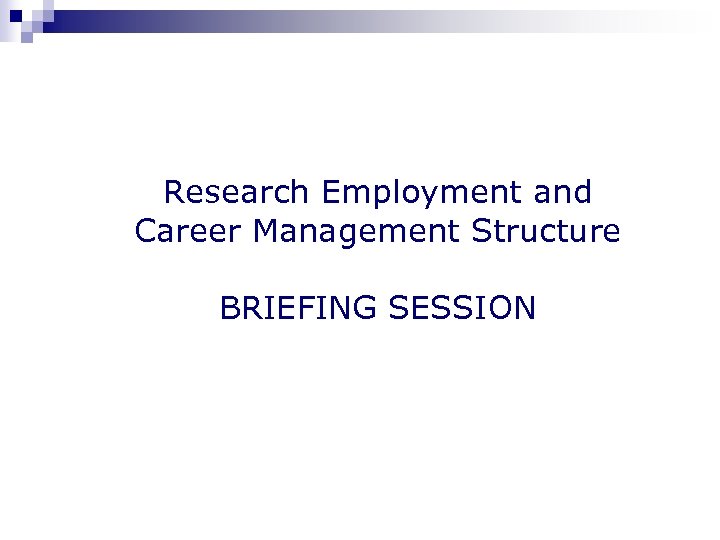 Research Employment and Career Management Structure

BRIEFING SESSION